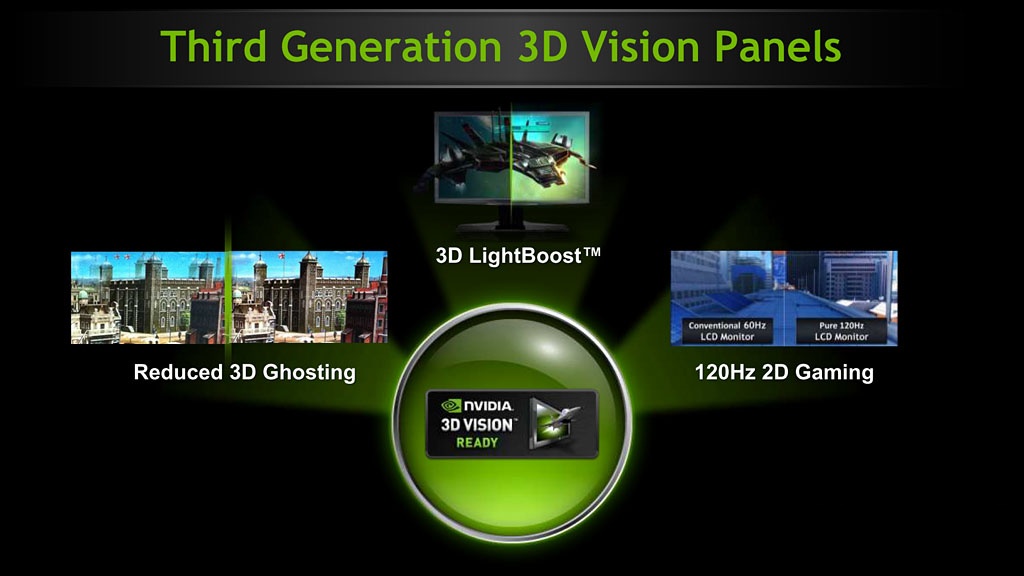 Third Generation 3D Vision Panels

3D LightBoost™

Reduced 3D Ghosting

Conventional 60Hz LCD Monitor

Pure 120Hz LCD Monitor

120Hz 2D Gaming

NVIDIA. 3D VISION™ READY